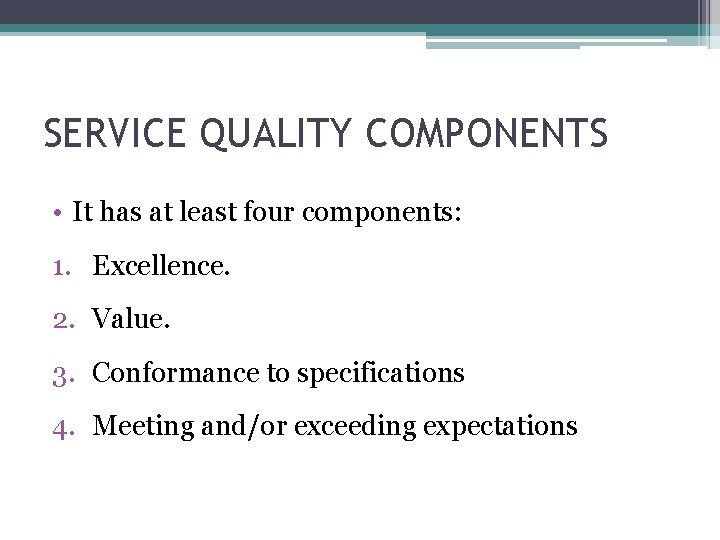 SERVICE QUALITY COMPONENTS

• It has at least four components:

1. Excellence.

2. Value.

3. Conformance to specifications

4. Meeting and/or exceeding expectations